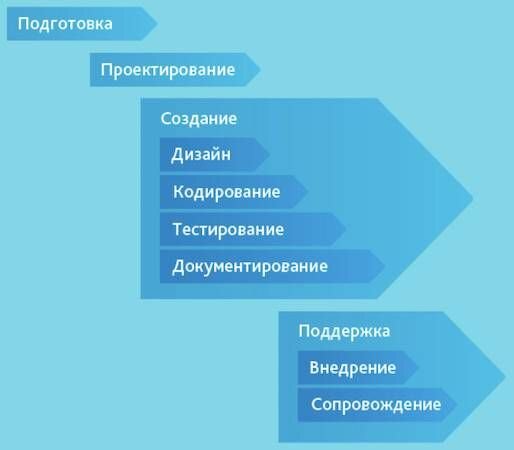 Подготовка

Проектирование

Создание

Дизайн

Кодирование

Тестирование

Документирование

Поддержка

Внедрение

Сопровождение